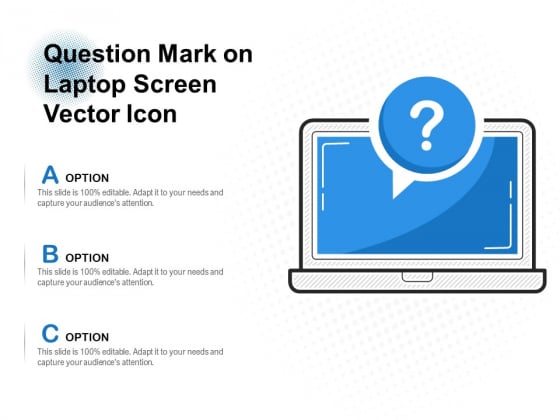 Question Mark on Laptop Screen Vector Icon

A OPTION
This slide is 100% editable. Adapt it to your needs and capture your audience's attention.

B OPTION
This slide is 100% editable. Adapt it to your needs and capture your audience's attention.

C OPTION
This slide is 100% editable. Adapt it to your needs and capture your audience's attention.

?